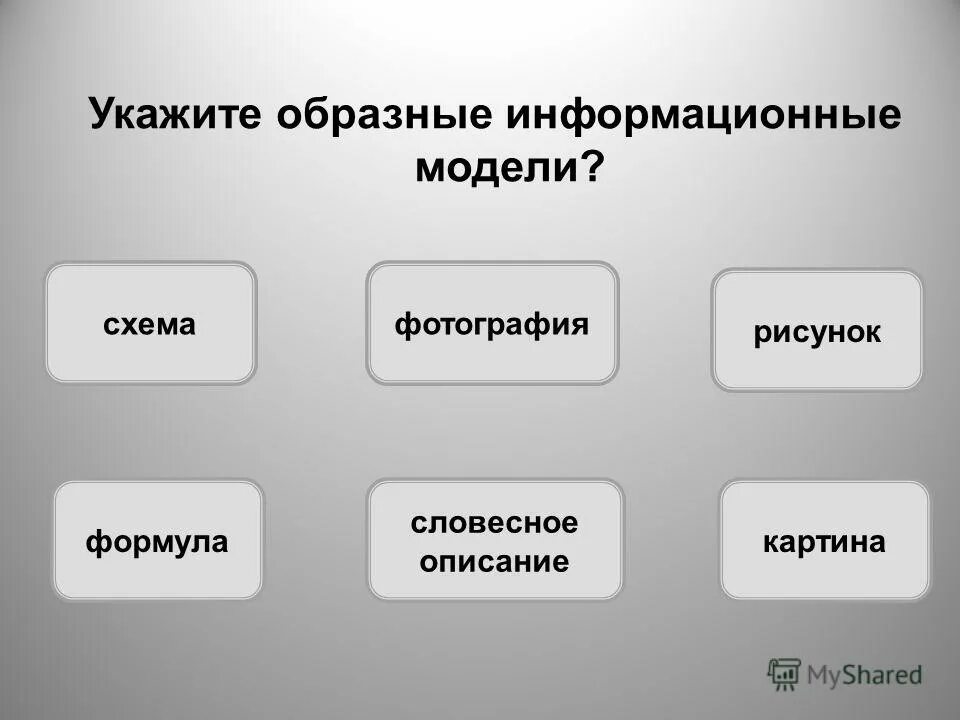 Укажите образные информационные модели?

схема

фотография

рисунок

формула

словесное описание

картина

MyShared